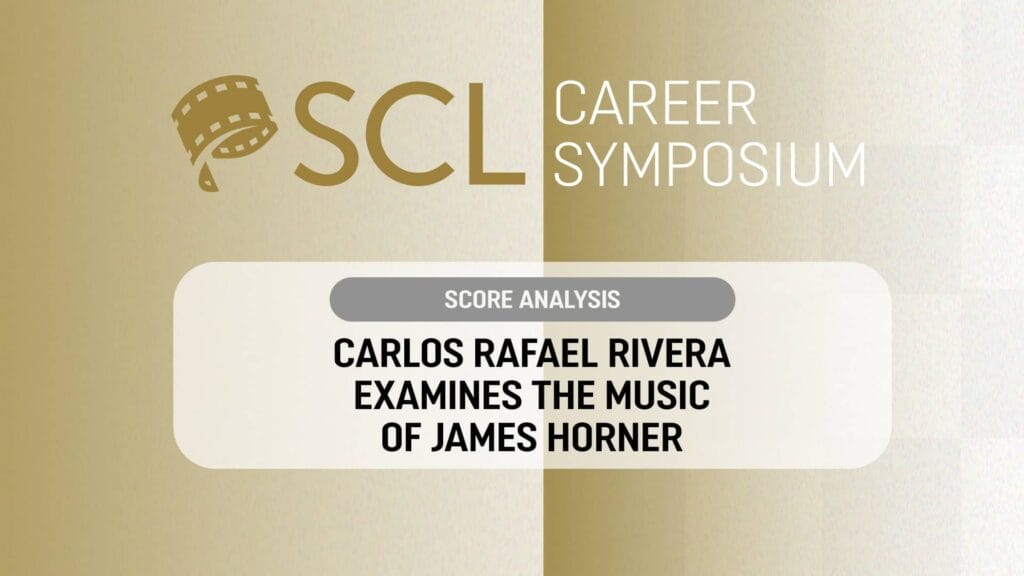 SCL CAREER SYMPOSIUM

SCORE ANALYSIS

CARLOS RAFAEL RIVERA EXAMINES THE MUSIC OF JAMES HORNER